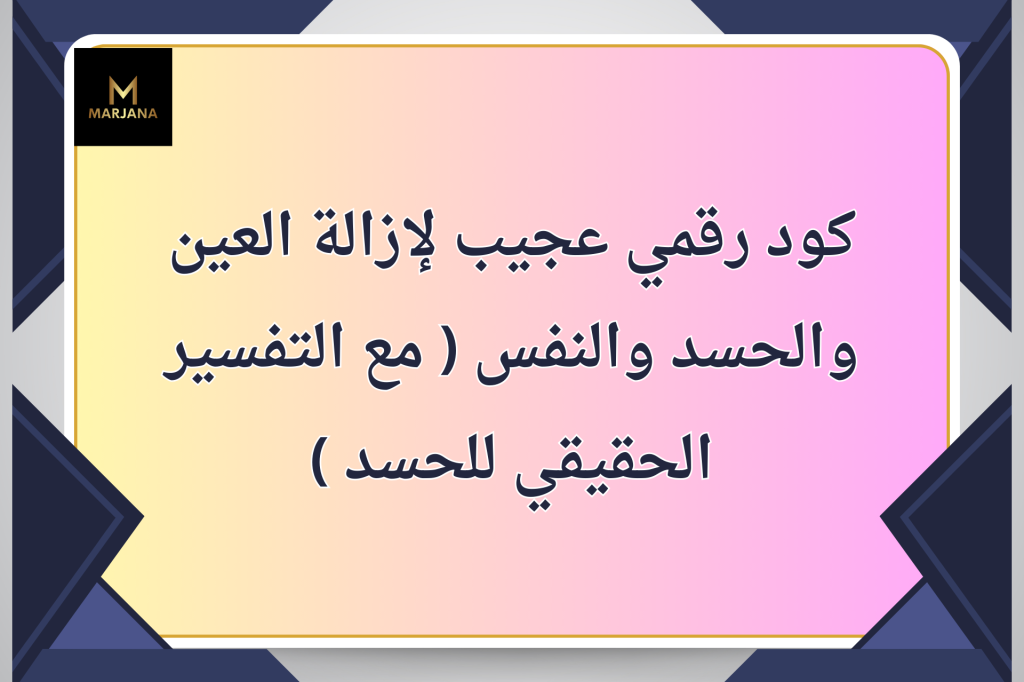 M
MARJANA

كود رقمي عجيب لإزالة العين والحسد والنفس ( مع التفسير الحقيقي للحسد )